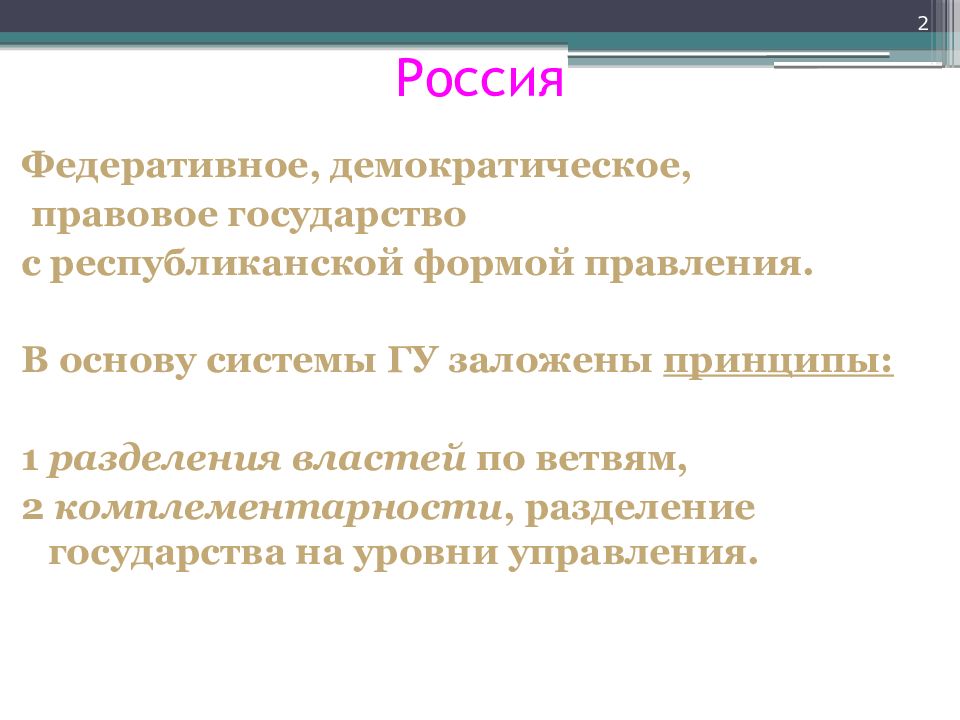 2

Россия

Федеративное, демократическое, правовое государство с республиканской формой правления.

В основу системы ГУ заложены принципы:

1 разделения властей по ветвям,
2 комплементарности, разделение государства на уровни управления.